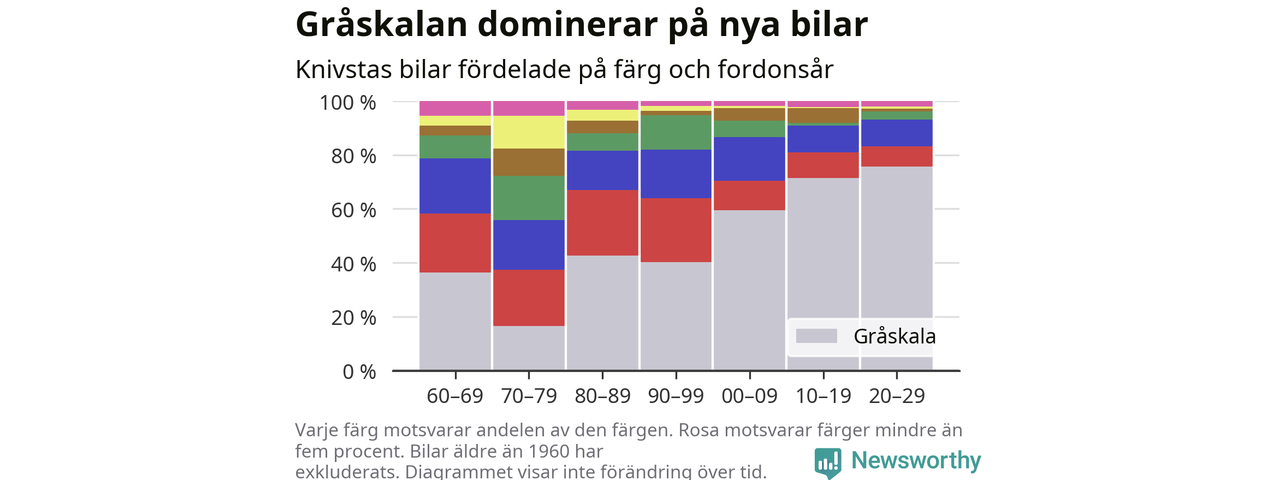 Gråskalan dominerar på nya bilar

Knivstas bilar fördelade på färg och fordonsår

100 %
80 %
60 %
40 %
20 %
0 %

Gråskala

60–69 70–79 80–89 90–99 00–09 10–19 20–29

Varje färg motsvarar andelen av den färgen. Rosa motsvarar färger mindre än fem procent. Bilar äldre än 1960 har exkluderats. Diagrammet visar inte förändring över tid.

Newsworthy